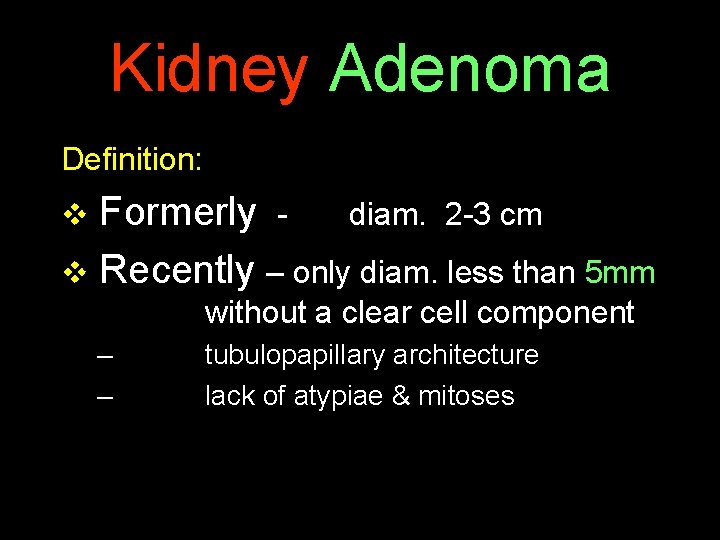 Kidney Adenoma

Definition:

❖ Formerly - diam. 2-3 cm

❖ Recently – only diam. less than 5mm without a clear cell component

– tubulopapillary architecture

– lack of atypiae & mitoses